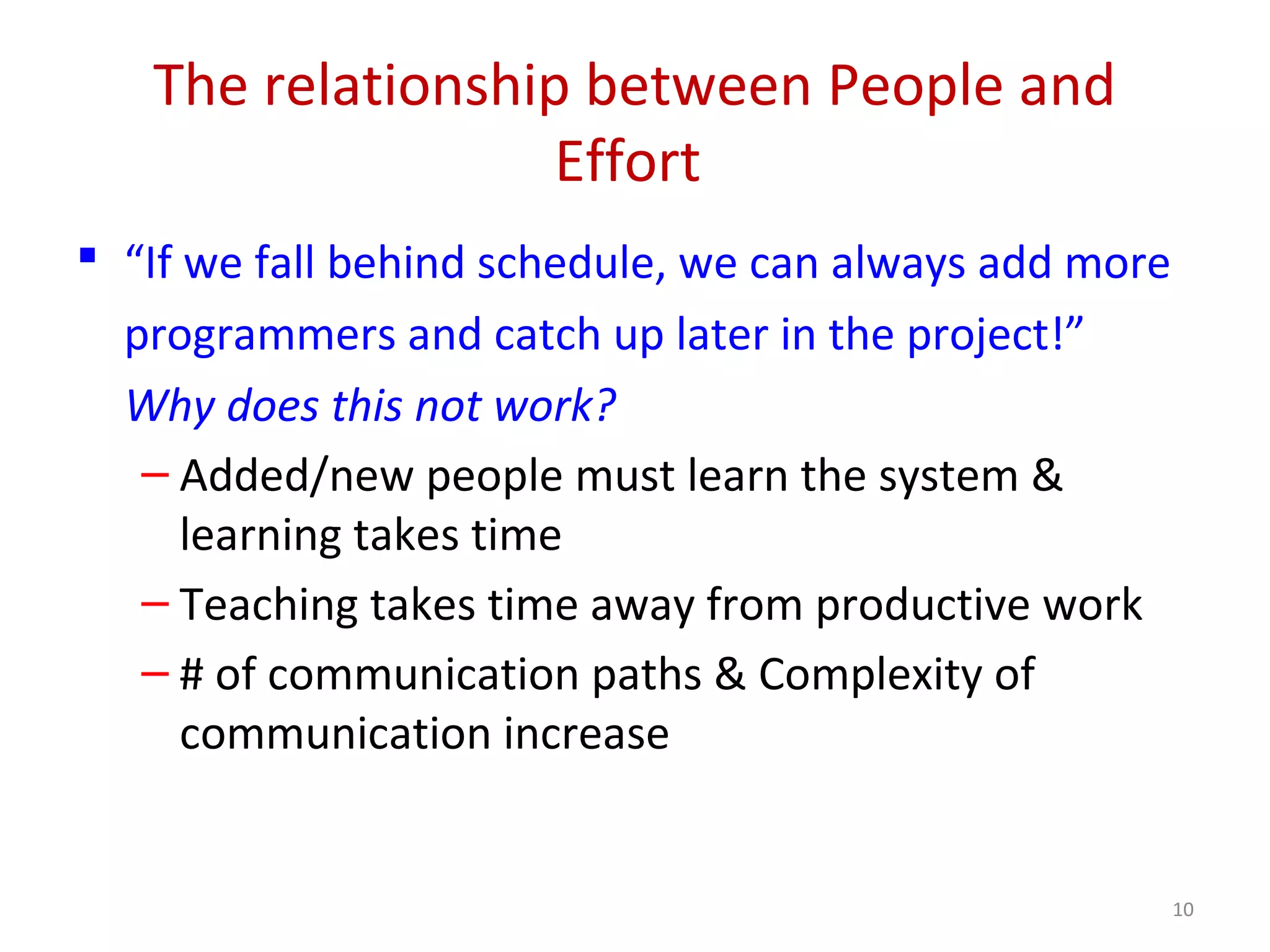 The relationship between People and Effort

▪ “If we fall behind schedule, we can always add more programmers and catch up later in the project!”
Why does this not work?
– Added/new people must learn the system & learning takes time
– Teaching takes time away from productive work
– # of communication paths & Complexity of communication increase

10